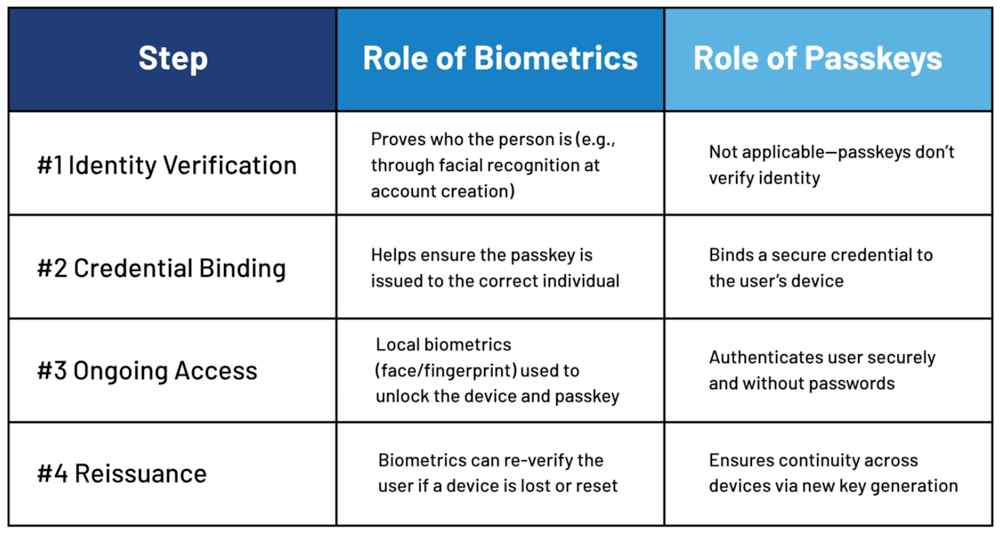 | Step | Role of Biometrics | Role of Passkeys |
|---|---|---|
| #1 Identity Verification | Proves who the person is (e.g., through facial recognition at account creation) | Not applicable—passkeys don't verify identity |
| #2 Credential Binding | Helps ensure the passkey is issued to the correct individual | Binds a secure credential to the user's device |
| #3 Ongoing Access | Local biometrics (face/fingerprint) used to unlock the device and passkey | Authenticates user securely and without passwords |
| #4 Reissuance | Biometrics can re-verify the user if a device is lost or reset | Ensures continuity across devices via new key generation |